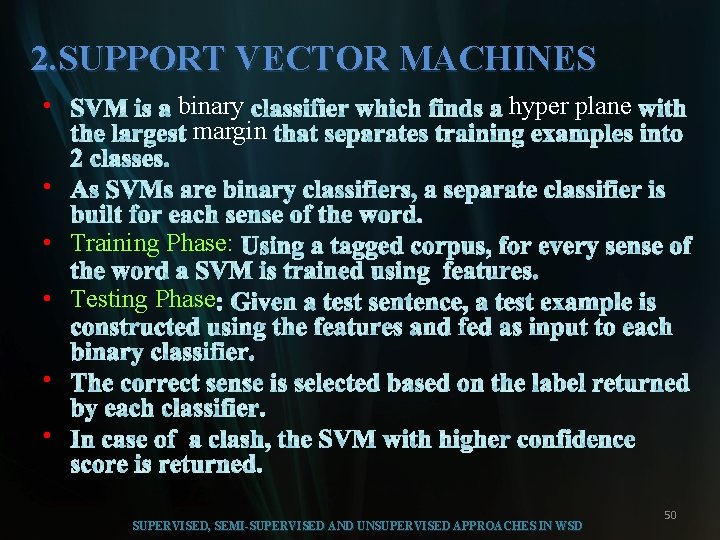 2.SUPPORT VECTOR MACHINES

• SVM is a binary classifier which finds a hyper plane with the largest margin that separates training examples into 2 classes.

• As SVMs are binary classifiers, a separate classifier is built for each sense of the word.

• Training Phase: Using a tagged corpus, for every sense of the word a SVM is trained using features.

• Testing Phase: Given a test sentence, a test example is constructed using the features and fed as input to each binary classifier.

• The correct sense is selected based on the label returned by each classifier.

• In case of a clash, the SVM with higher confidence score is returned.

50

SUPERVISED, SEMI-SUPERVISED AND UNSUPERVISED APPROACHES IN WSD